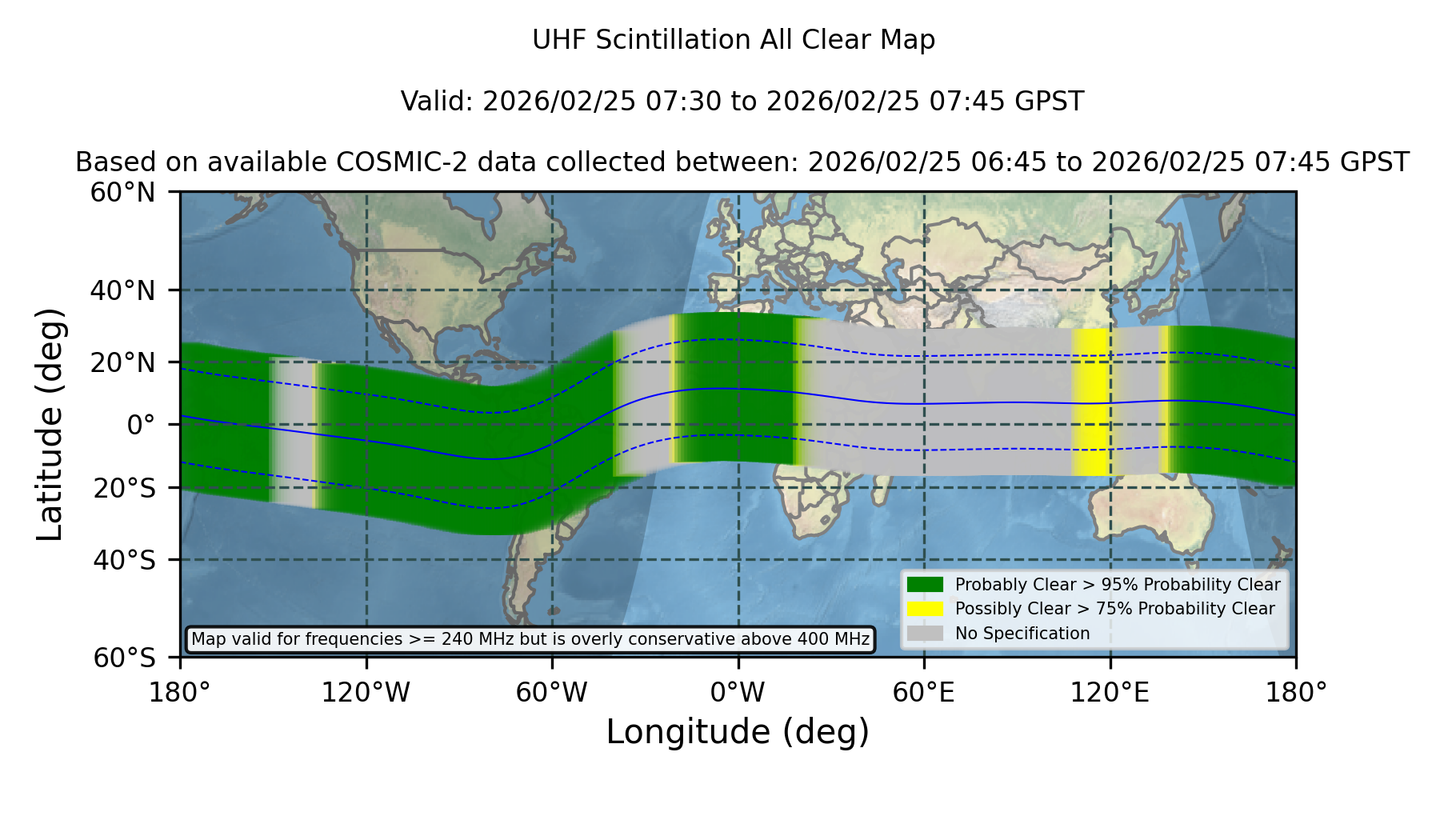 UHF Scintillation All Clear Map

Valid: 2026/02/25 07:30 to 2026/02/25 07:45 GPST

Based on available COSMIC-2 data collected between: 2026/02/25 06:45 to 2026/02/25 07:45 GPST

Latitude (deg)

60°N
40°N
20°N
0°
20°S
40°S
60°S

Probably Clear > 95% Probability Clear
Possibly Clear > 75% Probability Clear
No Specification

Map valid for frequencies >= 240 MHz but is overly conservative above 400 MHz

180°
120°W
60°W
0°W
60°E
120°E
180°

Longitude (deg)